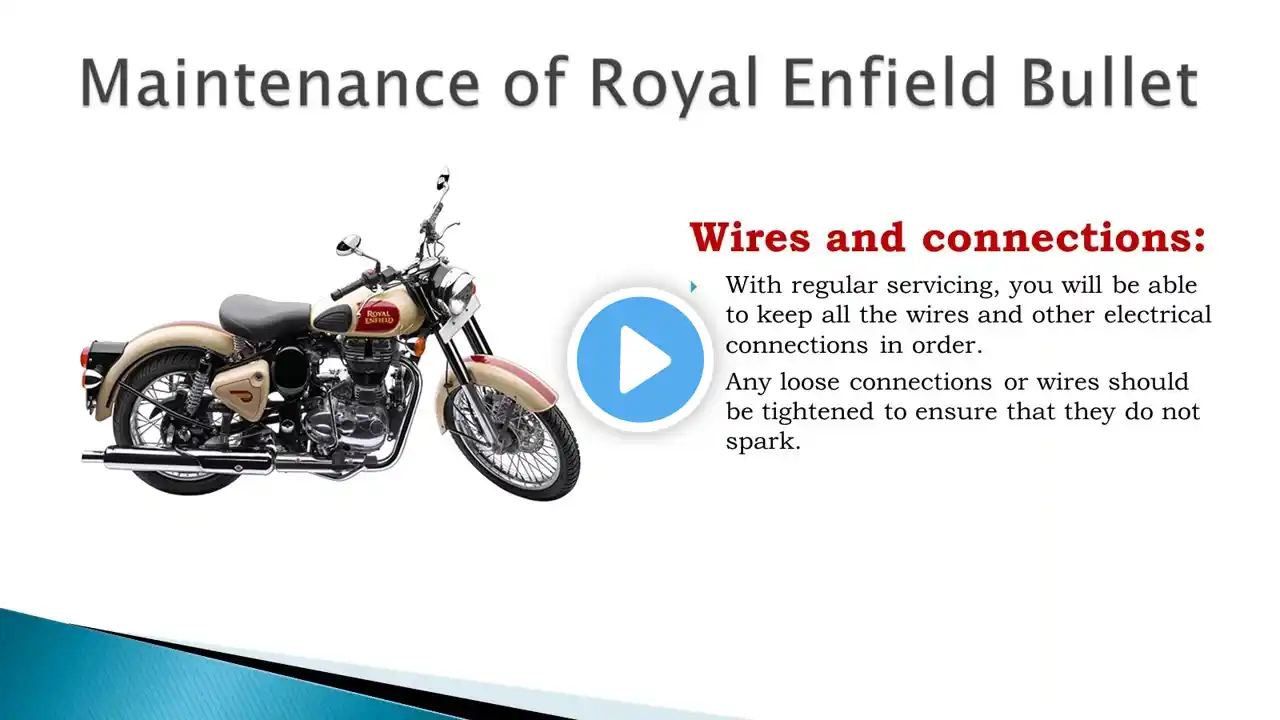 Maintenance of Royal Enfield Bullet

ROYAL ENFIELD

Wires and connections:

With regular servicing, you will be able to keep all the wires and other electrical connections in order.

Any loose connections or wires should be tightened to ensure that they do not spark.